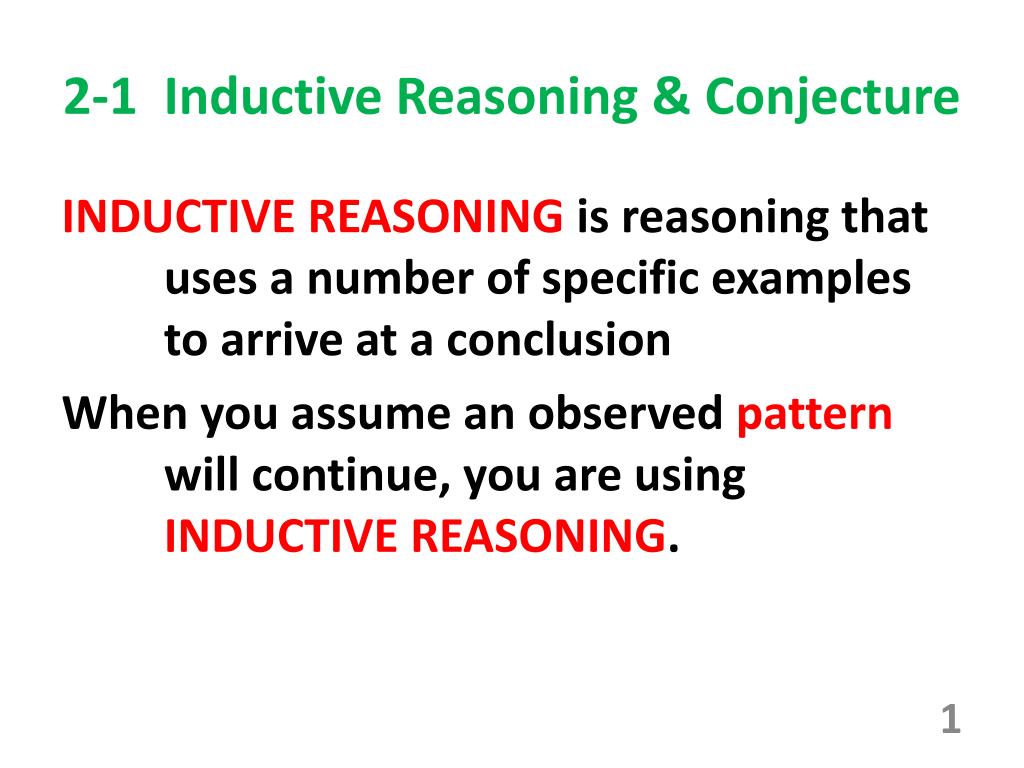 2-1 Inductive Reasoning & Conjecture

INDUCTIVE REASONING is reasoning that uses a number of specific examples to arrive at a conclusion

When you assume an observed pattern will continue, you are using INDUCTIVE REASONING.

1